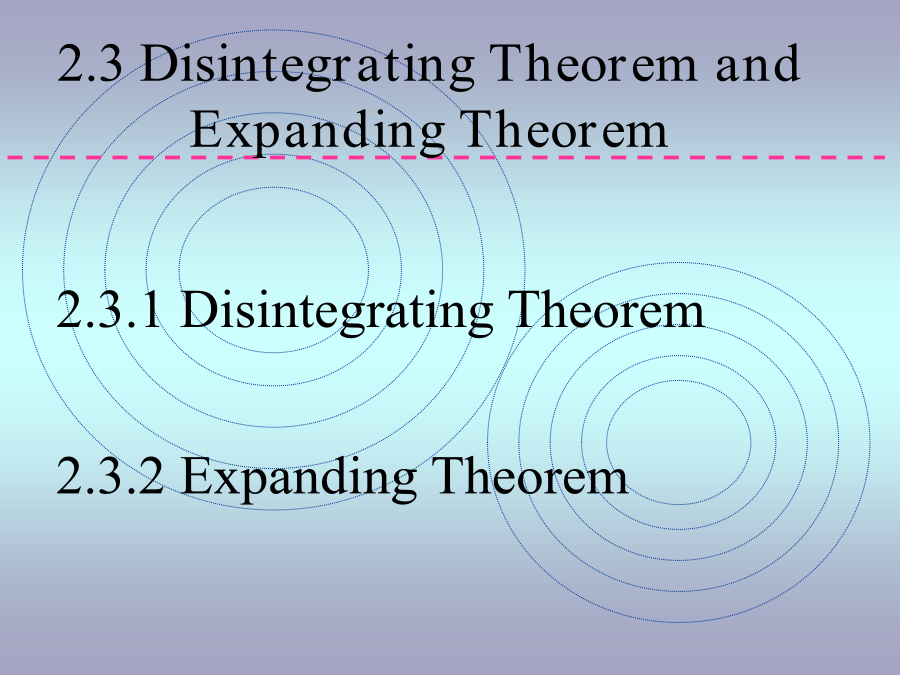 2.3 Disintegrating Theorem and Expanding Theorem

2.3.1 Disintegrating Theorem

2.3.2 Expanding Theorem